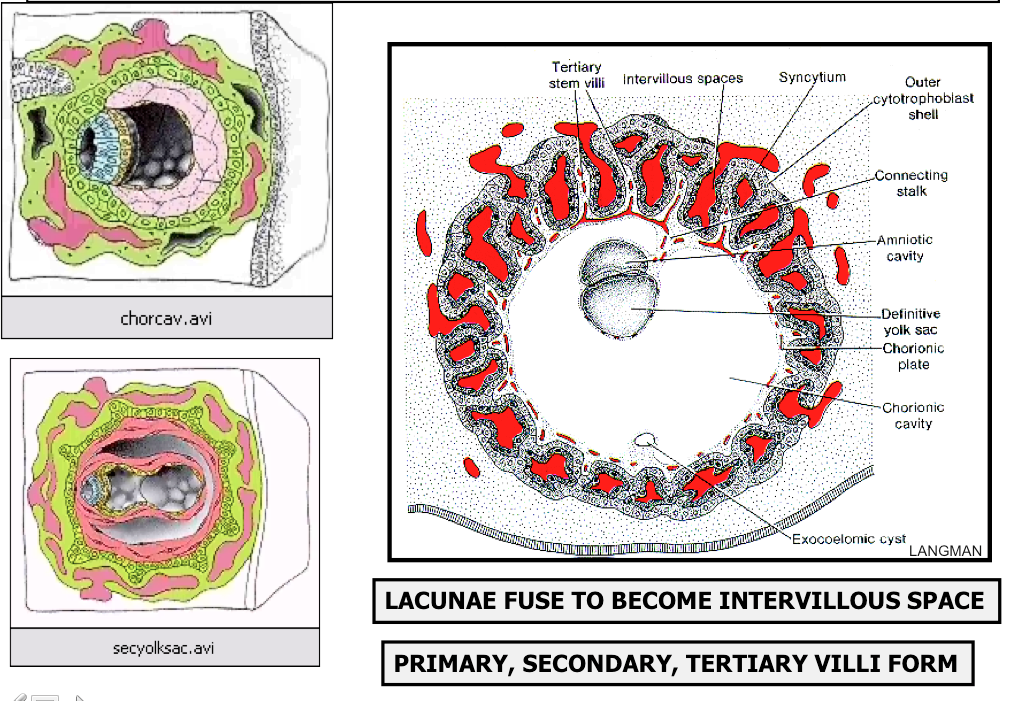 chorcav.avi

secyolksac.avi

Tertiary stem villi
Intervillous spaces
Syncytium
Outer cytotrophoblast shell
Connecting stalk
Amniotic cavity
Definitive yolk sac
Chorionic plate
Chorionic cavity
Exocoelomic cyst
LANGMAN

LACUNAE FUSE TO BECOME INTERVILLOUS SPACE

PRIMARY, SECONDARY, TERTIARY VILLI FORM